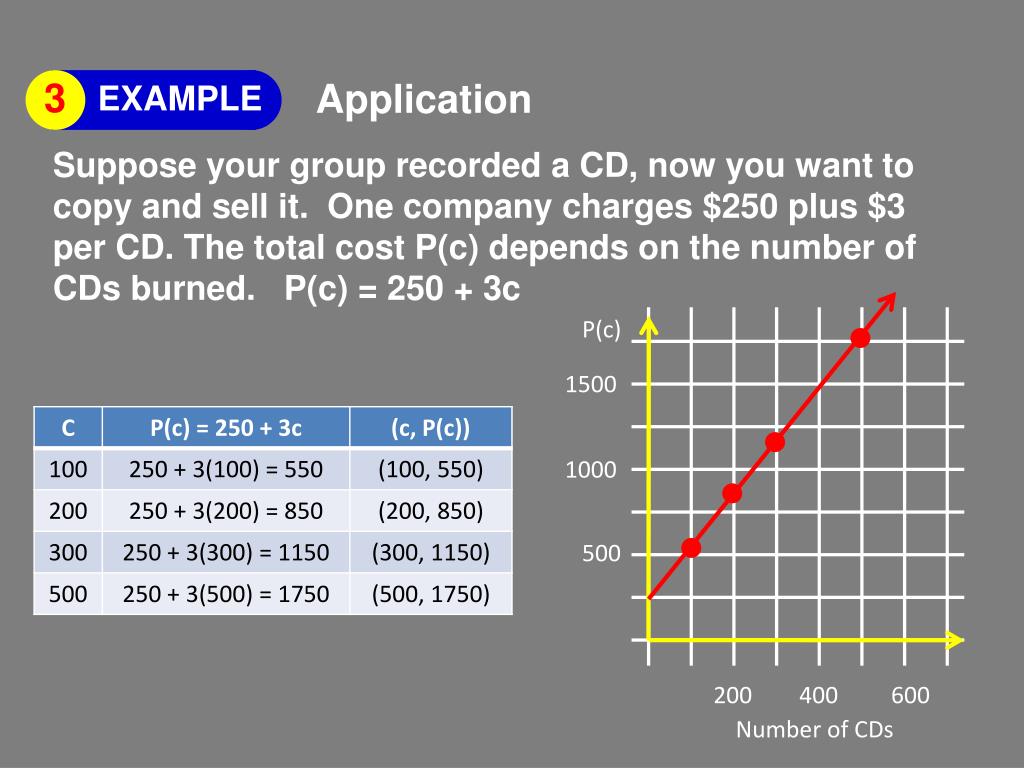 3 EXAMPLE Application

Suppose your group recorded a CD, now you want to copy and sell it. One company charges \$250 plus \$3 per CD. The total cost P(c) depends on the number of CDs burned. P(c) = 250 + 3c

| C | P(c) = 250 + 3c | (c, P(c)) |
|---|---|---|
| 100 | 250 + 3(100) = 550 | (100, 550) |
| 200 | 250 + 3(200) = 850 | (200, 850) |
| 300 | 250 + 3(300) = 1150 | (300, 1150) |
| 500 | 250 + 3(500) = 1750 | (500, 1750) |

P(c)
1500
1000
500
200 400 600
Number of CDs